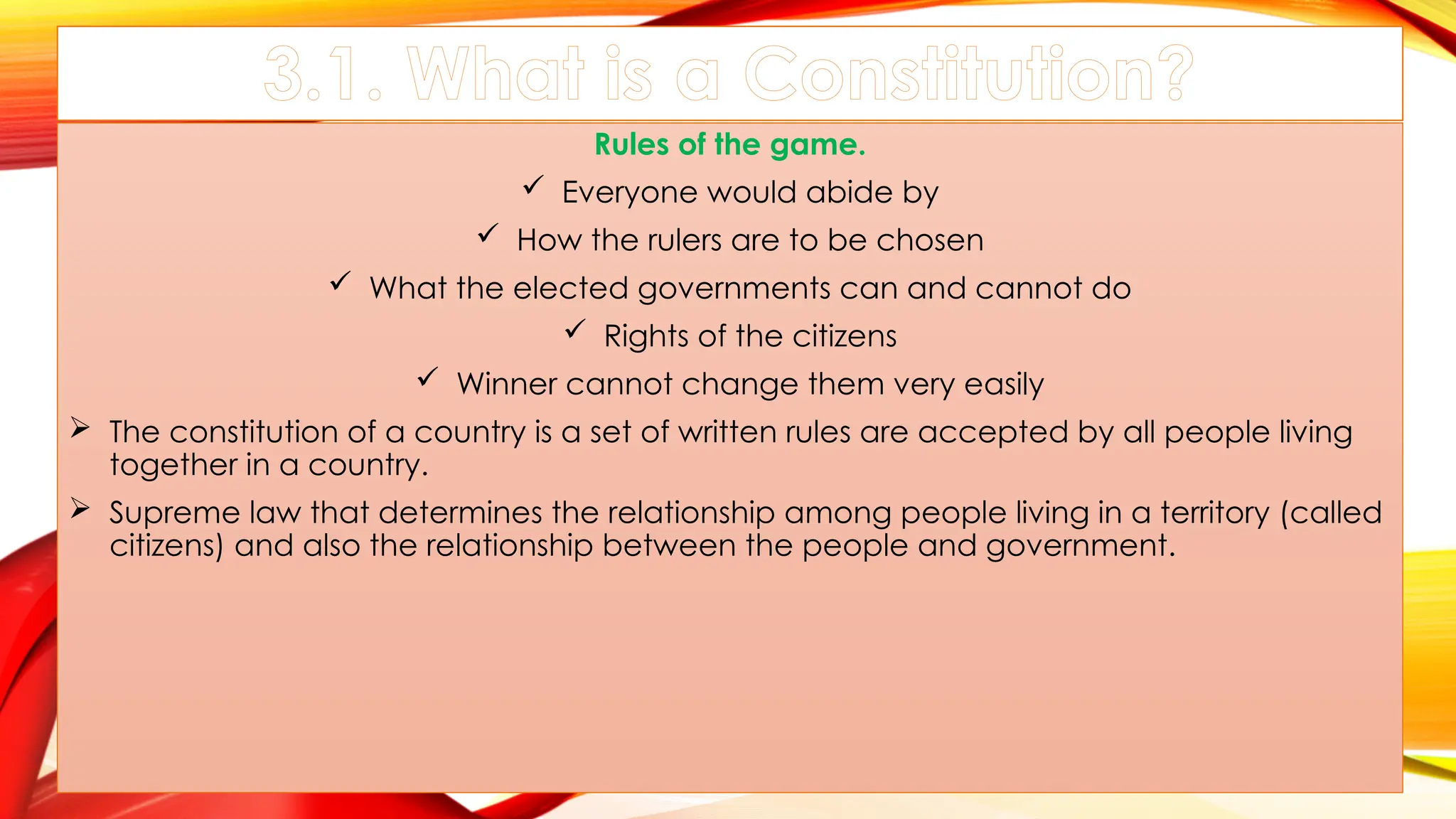 3.1. What is a Constitution?

Rules of the game.

✓ Everyone would abide by

✓ How the rulers are to be chosen

✓ What the elected governments can and cannot do

✓ Rights of the citizens

✓ Winner cannot change them very easily

➢ The constitution of a country is a set of written rules are accepted by all people living together in a country.

➢ Supreme law that determines the relationship among people living in a territory (called citizens) and also the relationship between the people and government.